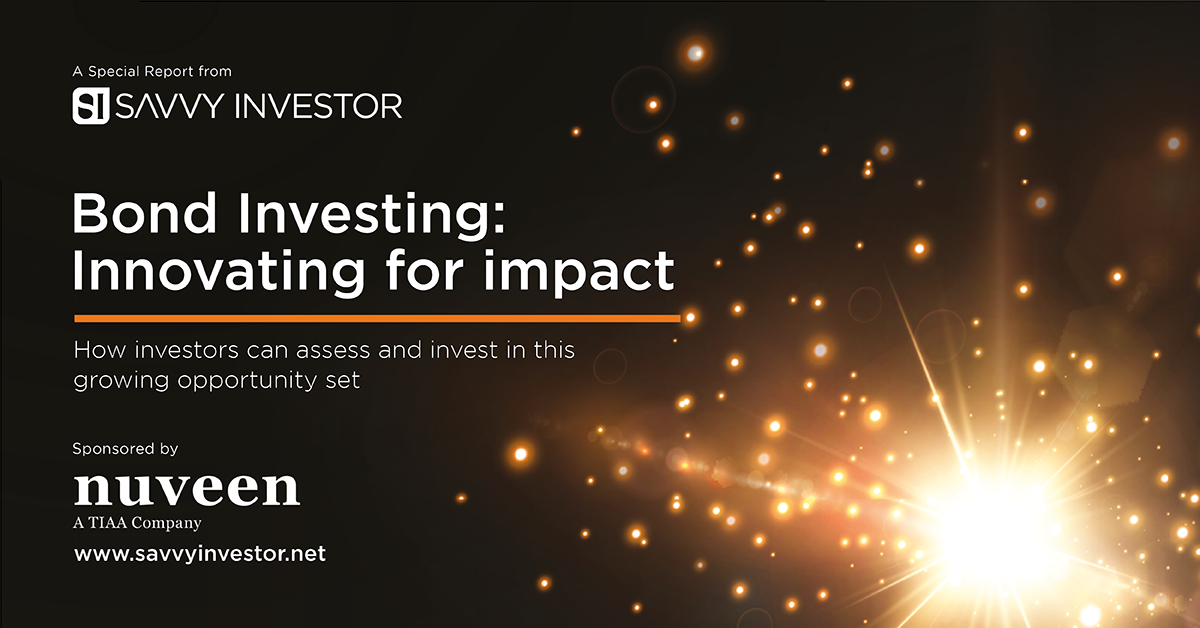 A Special Report from
SI SAVVY INVESTOR

Bond Investing: Innovating for impact

How investors can assess and invest in this growing opportunity set

Sponsored by
nuveen
A TIAA Company
www.savvyinvestor.net